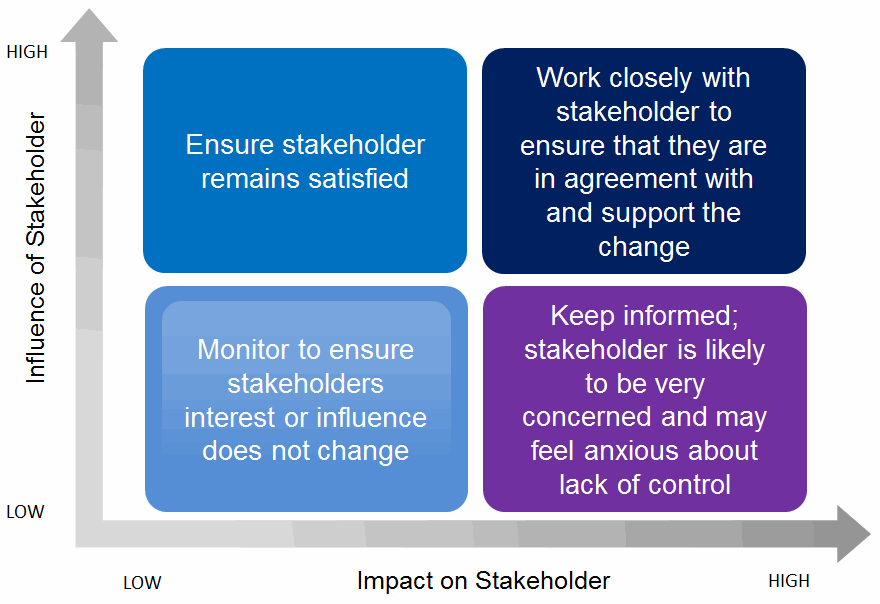 HIGH

Influence of Stakeholder

LOW

Ensure stakeholder remains satisfied

Work closely with stakeholder to ensure that they are in agreement with and support the change

Monitor to ensure stakeholders interest or influence does not change

Keep informed; stakeholder is likely to be very concerned and may feel anxious about lack of control

LOW

Impact on Stakeholder

HIGH